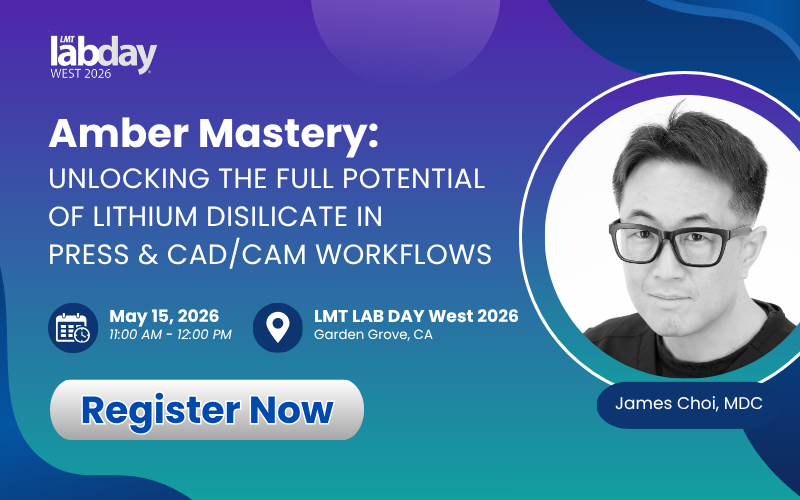 LMT labday WEST 2026

Amber Mastery:
UNLOCKING THE FULL POTENTIAL OF LITHIUM DISILICATE IN PRESS & CAD/CAM WORKFLOWS

May 15, 2026
11:00 AM - 12:00 PM

LMT LAB DAY West 2026
Garden Grove, CA

Register Now

James Choi, MDC